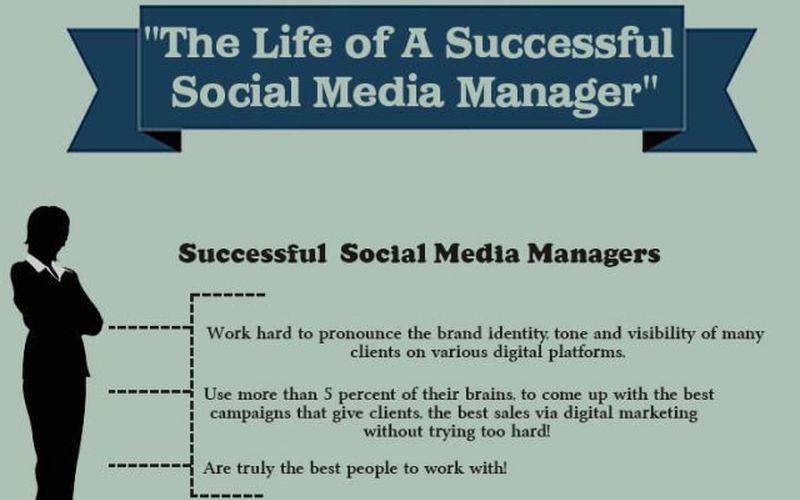 "The Life of A Successful Social Media Manager"

Successful Social Media Managers

Work hard to pronounce the brand identity, tone and visibility of many clients on various digital platforms.

Use more than 5 percent of their brains, to come up with the best campaigns that give clients, the best sales via digital marketing without trying too hard!

Are truly the best people to work with!